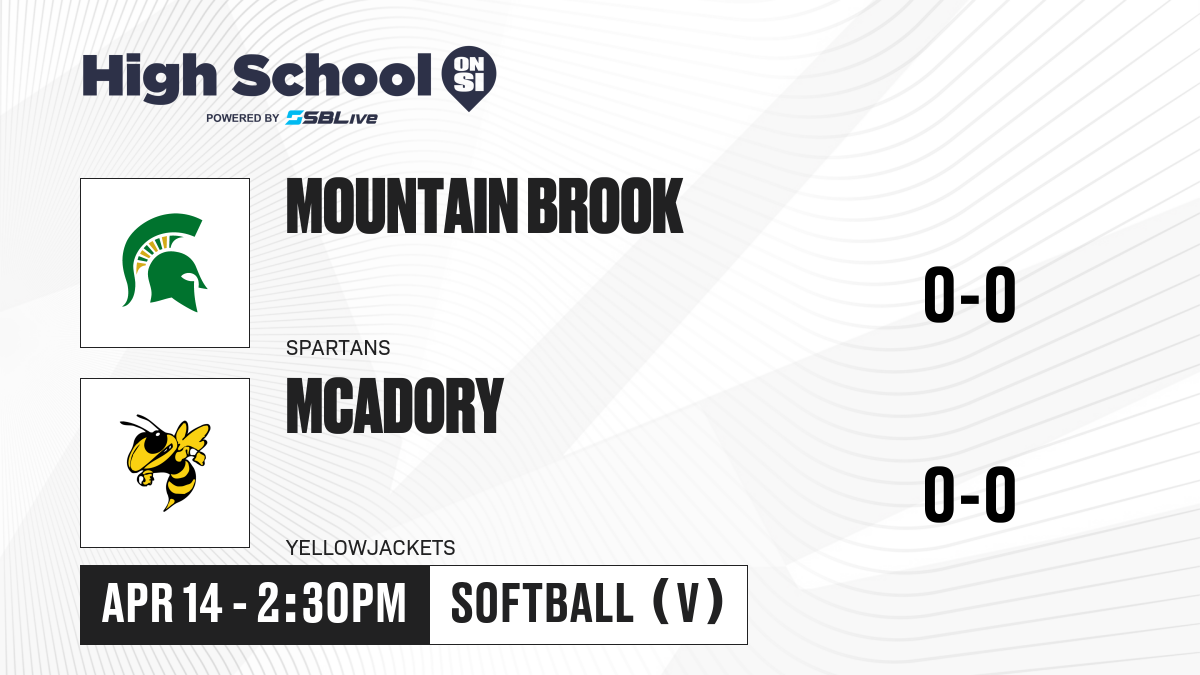 High School ON SI
POWERED BY SBLive

MOUNTAIN BROOK
SPARTANS
0-0

MCADORY
YELLOWJACKETS
0-0

APR 14 - 2:30PM
SOFTBALL (V)